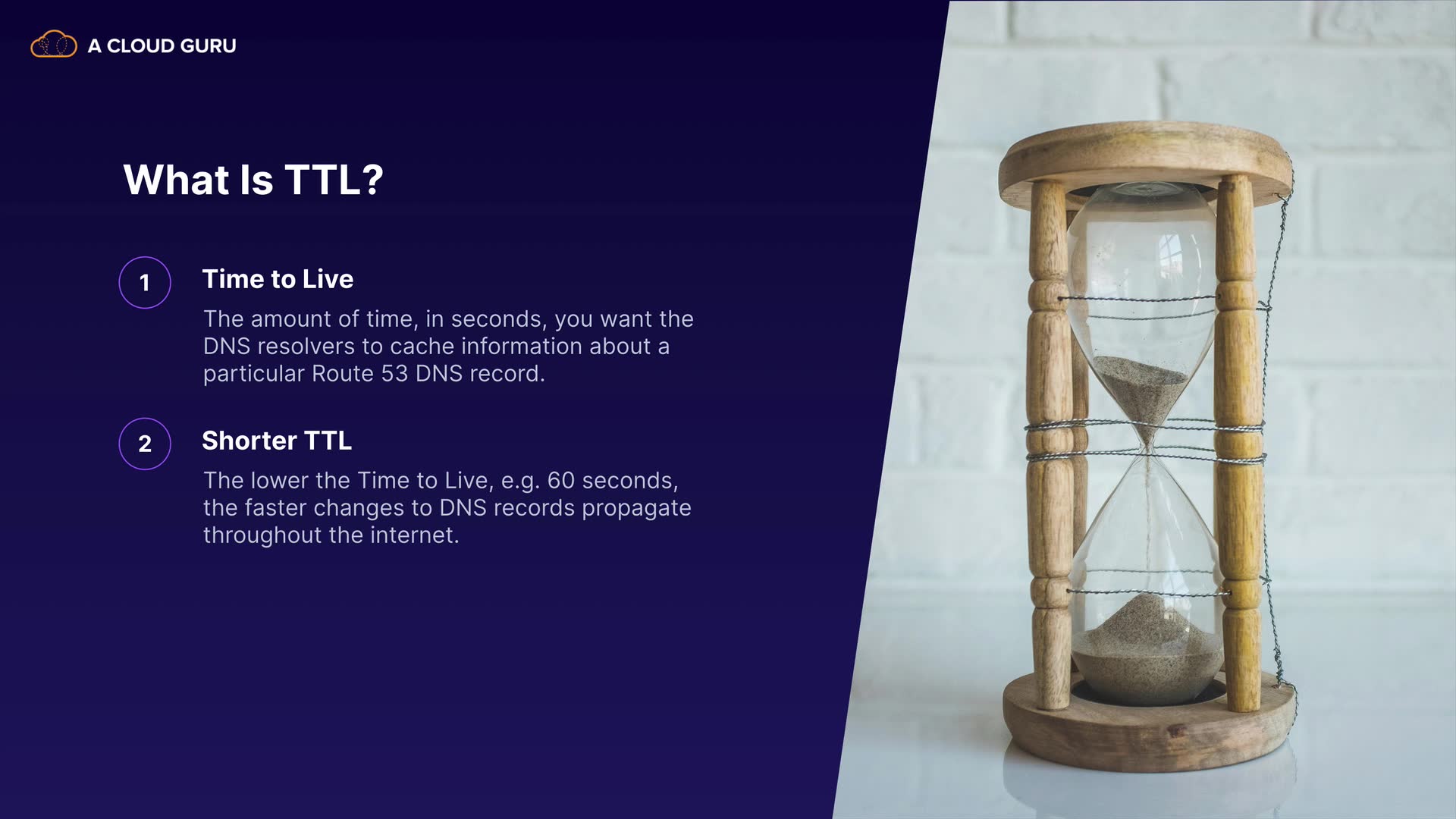 A CLOUD GURU

What Is TTL?

1

Time to Live

The amount of time, in seconds, you want the DNS resolvers to cache information about a particular Route 53 DNS record.

2

Shorter TTL

The lower the Time to Live, e.g. 60 seconds, the faster changes to DNS records propagate throughout the internet.